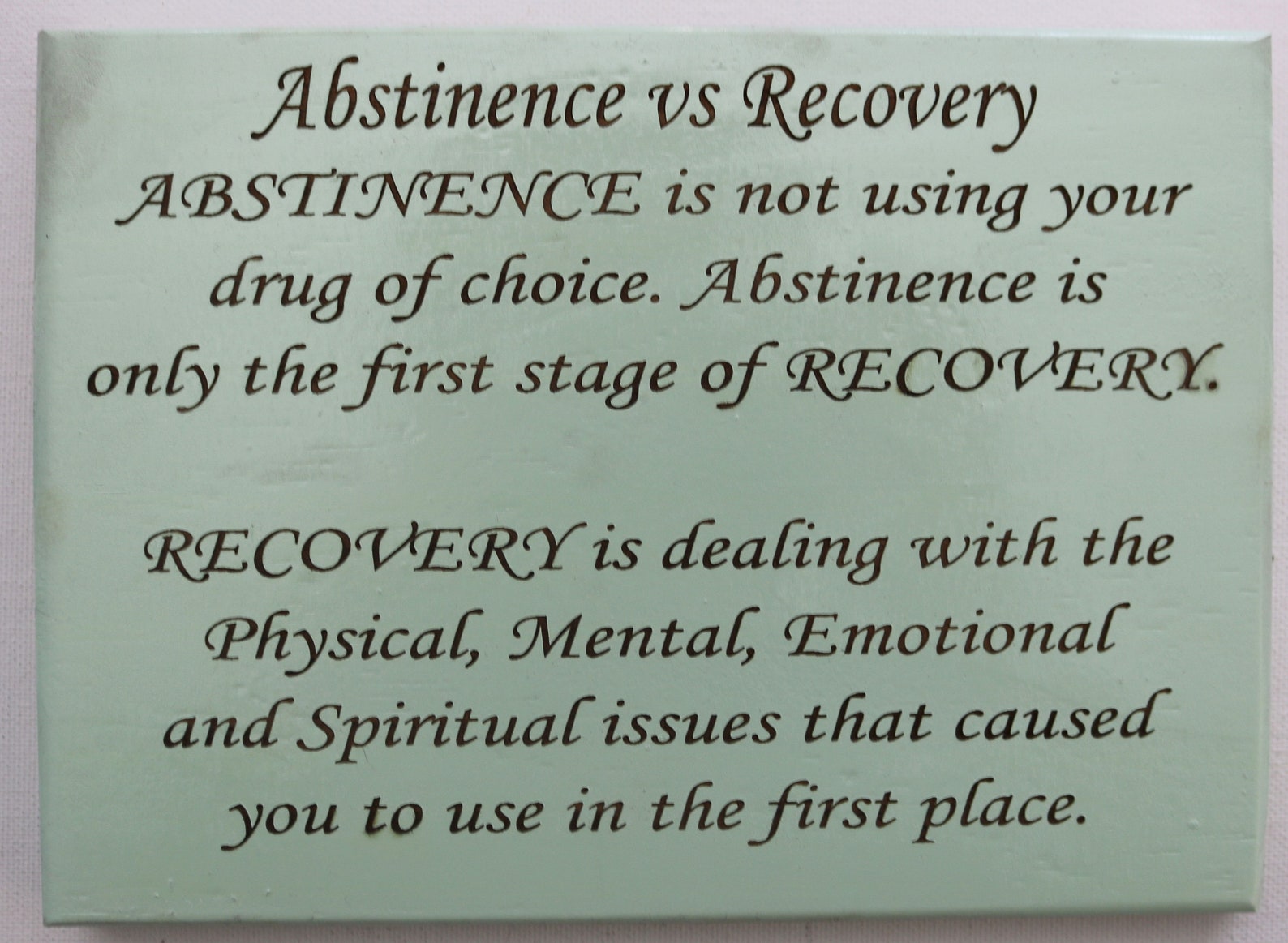 Abstinence vs Recovery

ABSTINENCE is not using your drug of choice. Abstinence is only the first stage of RECOVERY.

RECOVERY is dealing with the Physical, Mental, Emotional and Spiritual issues that caused you to use in the first place.